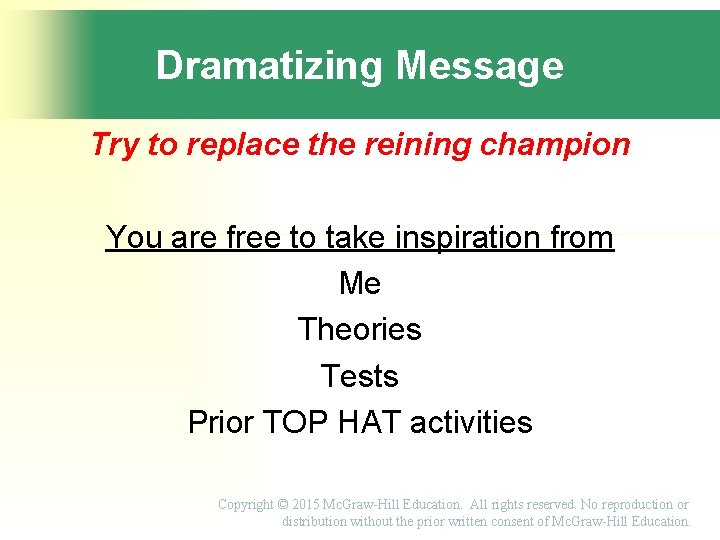 Dramatizing Message

Try to replace the reining champion

You are free to take inspiration from

Me

Theories

Tests

Prior TOP HAT activities

Copyright © 2015 McGraw-Hill Education. All rights reserved. No reproduction or distribution without the prior written consent of McGraw-Hill Education.